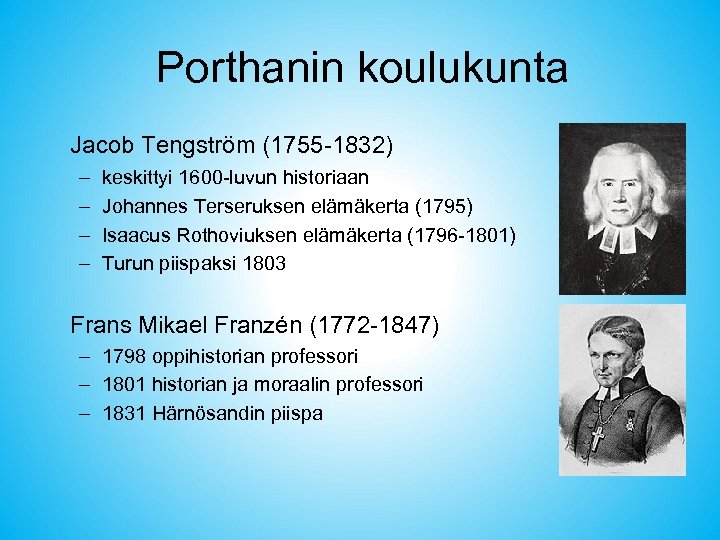 Porthanin koulukunta

Jacob Tengström (1755-1832)
– keskittyi 1600-luvun historiaan
– Johannes Terseruksen elämäkerta (1795)
– Isaacus Rothoviuksen elämäkerta (1796-1801)
– Turun piispaksi 1803

Frans Mikael Franzén (1772-1847)
– 1798 oppihistorian professori
– 1801 historian ja moraalin professori
– 1831 Härnösandin piispa